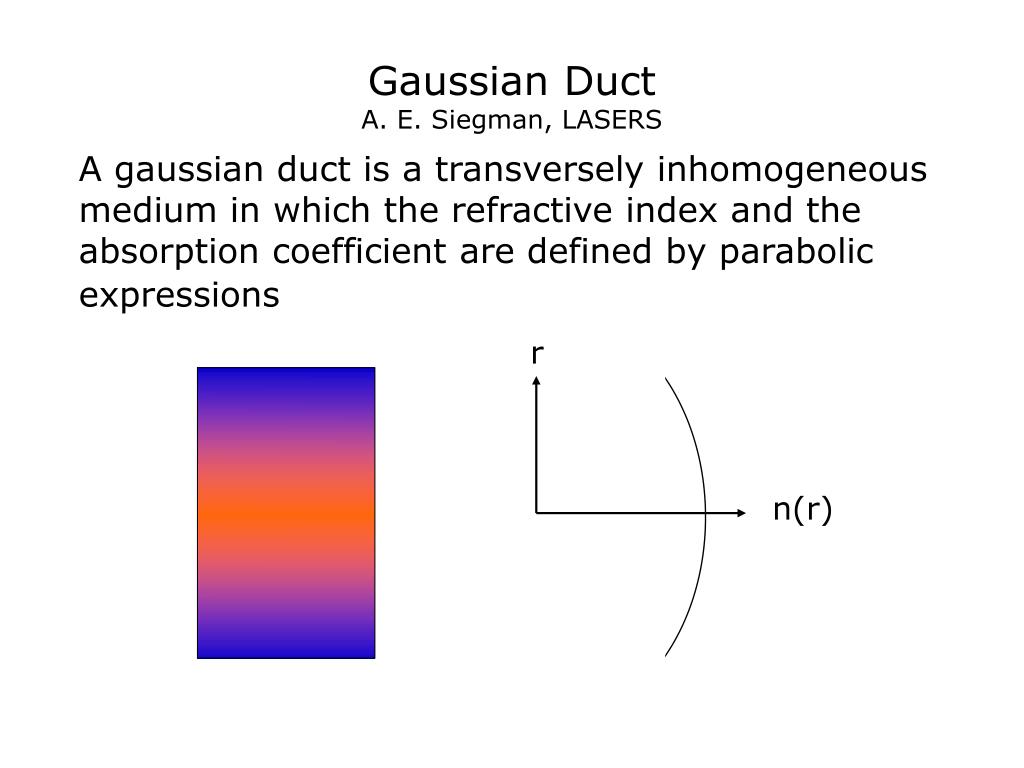 Gaussian Duct
A. E. Siegman, LASERS

A gaussian duct is a transversely inhomogeneous medium in which the refractive index and the absorption coefficient are defined by parabolic expressions

r

n(r)